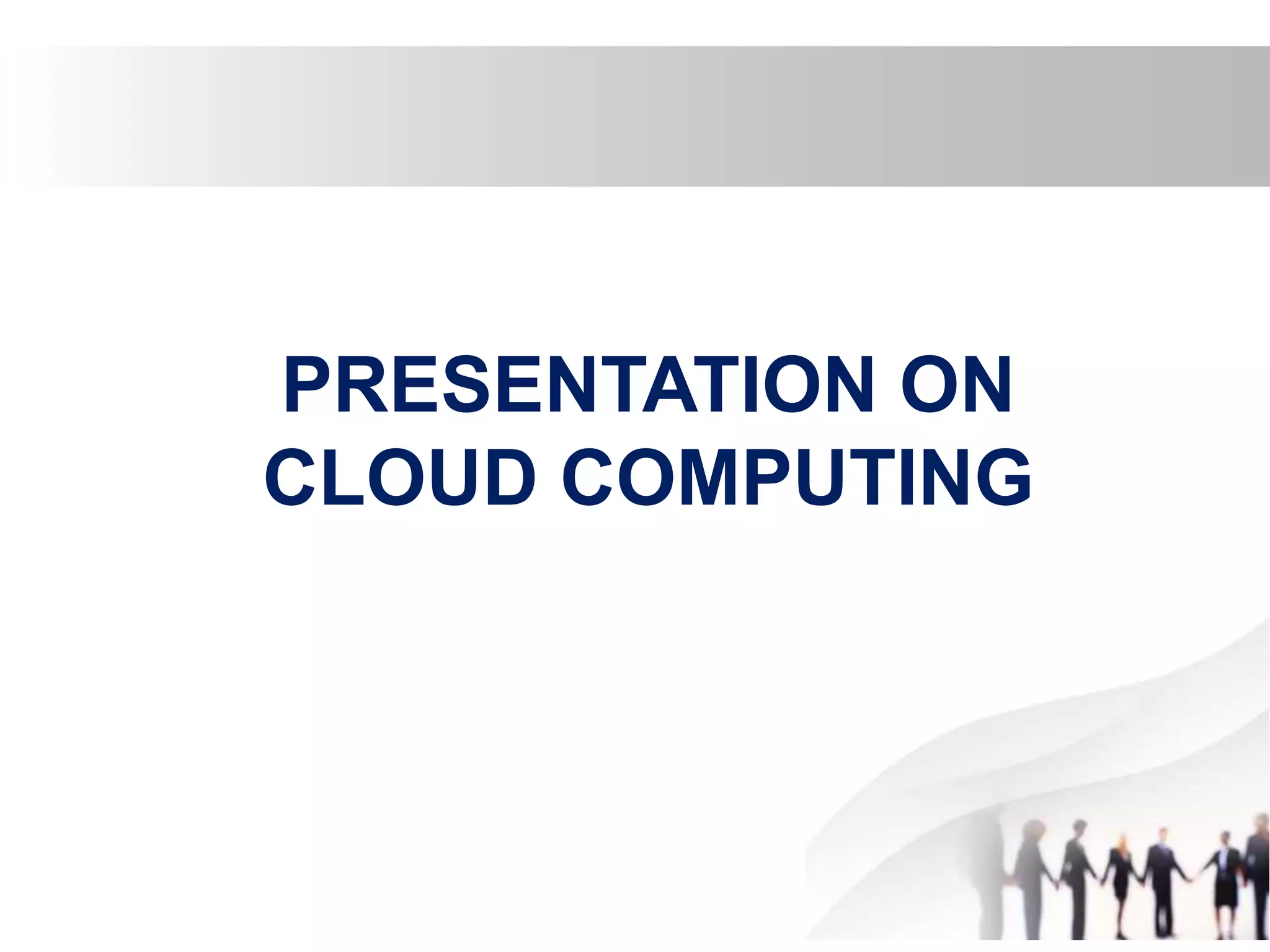 PRESENTATION ON CLOUD COMPUTING